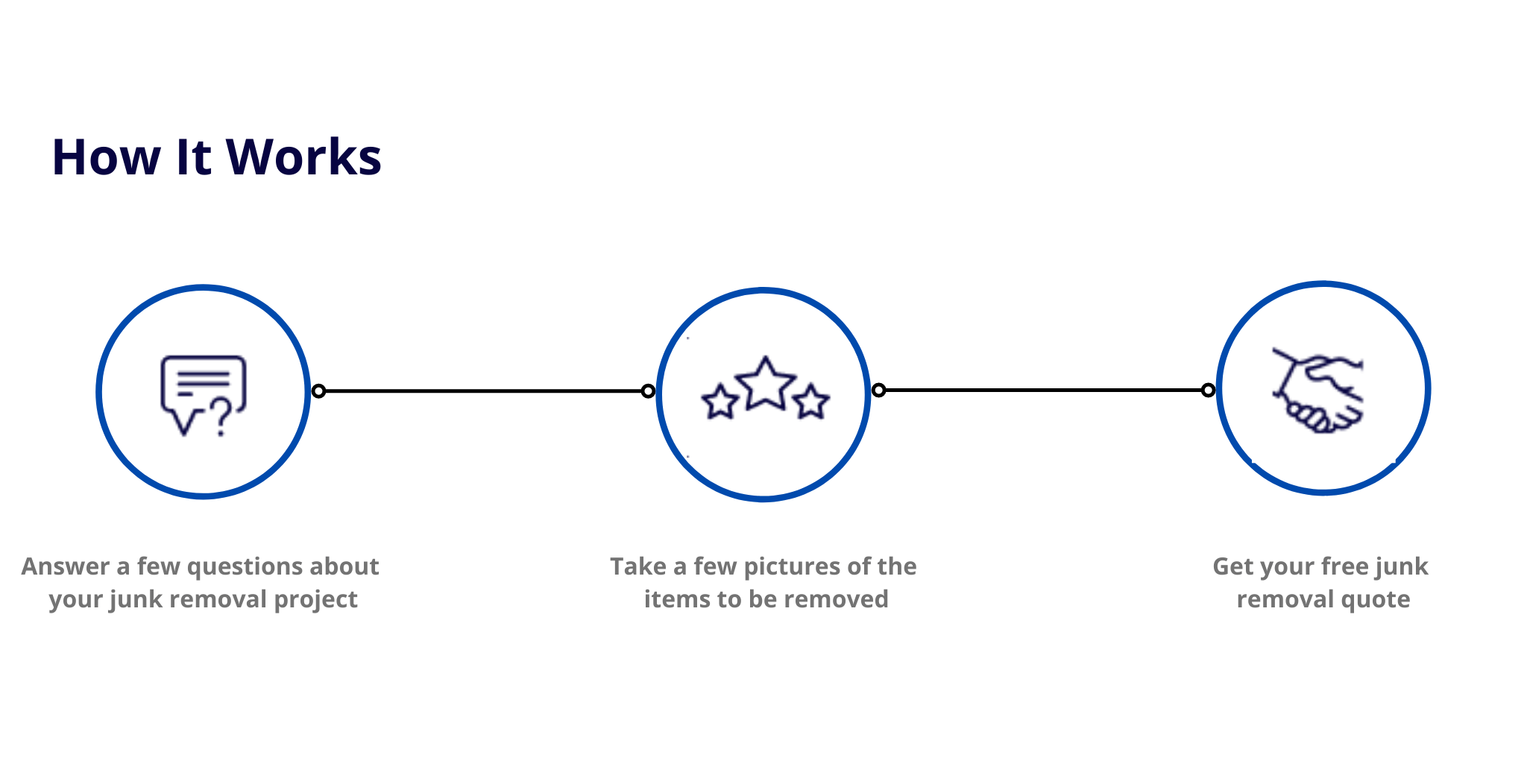 How It Works

Answer a few questions about your junk removal project

Take a few pictures of the items to be removed

Get your free junk removal quote